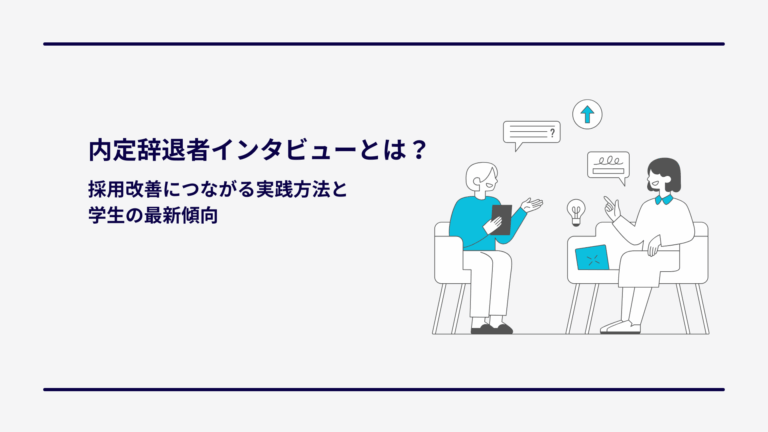 内定辞退者インタビューとは？

採用改善につながる実践方法と
学生の最新傾向

?